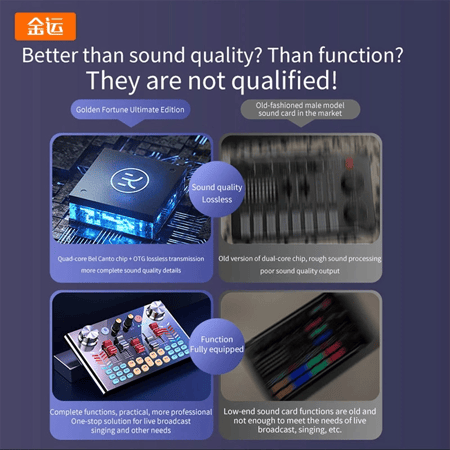 金运

Better than sound quality? Than function?
They are not qualified!

Golden Fortune Ultimate Edition

Old-fashioned male model sound card in the market

Sound quality Lossless

Quad-core Bel Canto chip + OTG lossless transmission more complete sound quality details

Old version of dual-core chip, rough sound processing poor sound quality output

Function Fully equipped

Complete functions, practical, more professional One-stop solution for live broadcast singing and other needs

Low-end sound card functions are old and not enough to meet the needs of live broadcast, singing, etc.